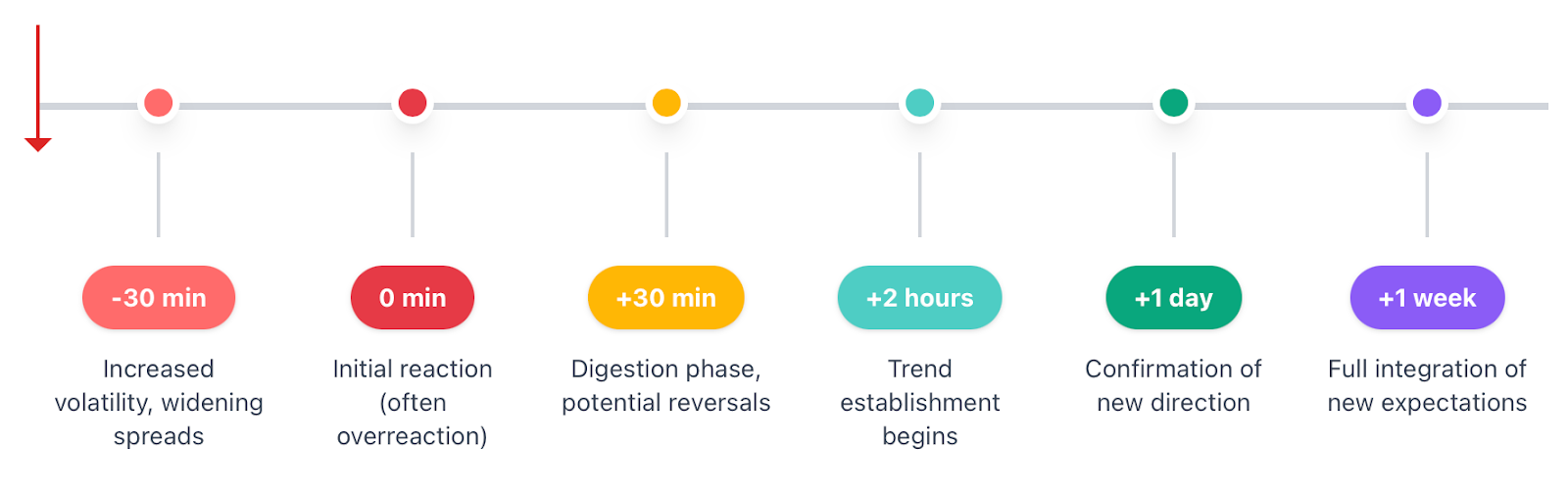 -30 min

Increased volatility, widening spreads

0 min

Initial reaction (often overreaction)

+30 min

Digestion phase, potential reversals

+2 hours

Trend establishment begins

+1 day

Confirmation of new direction

+1 week

Full integration of new expectations